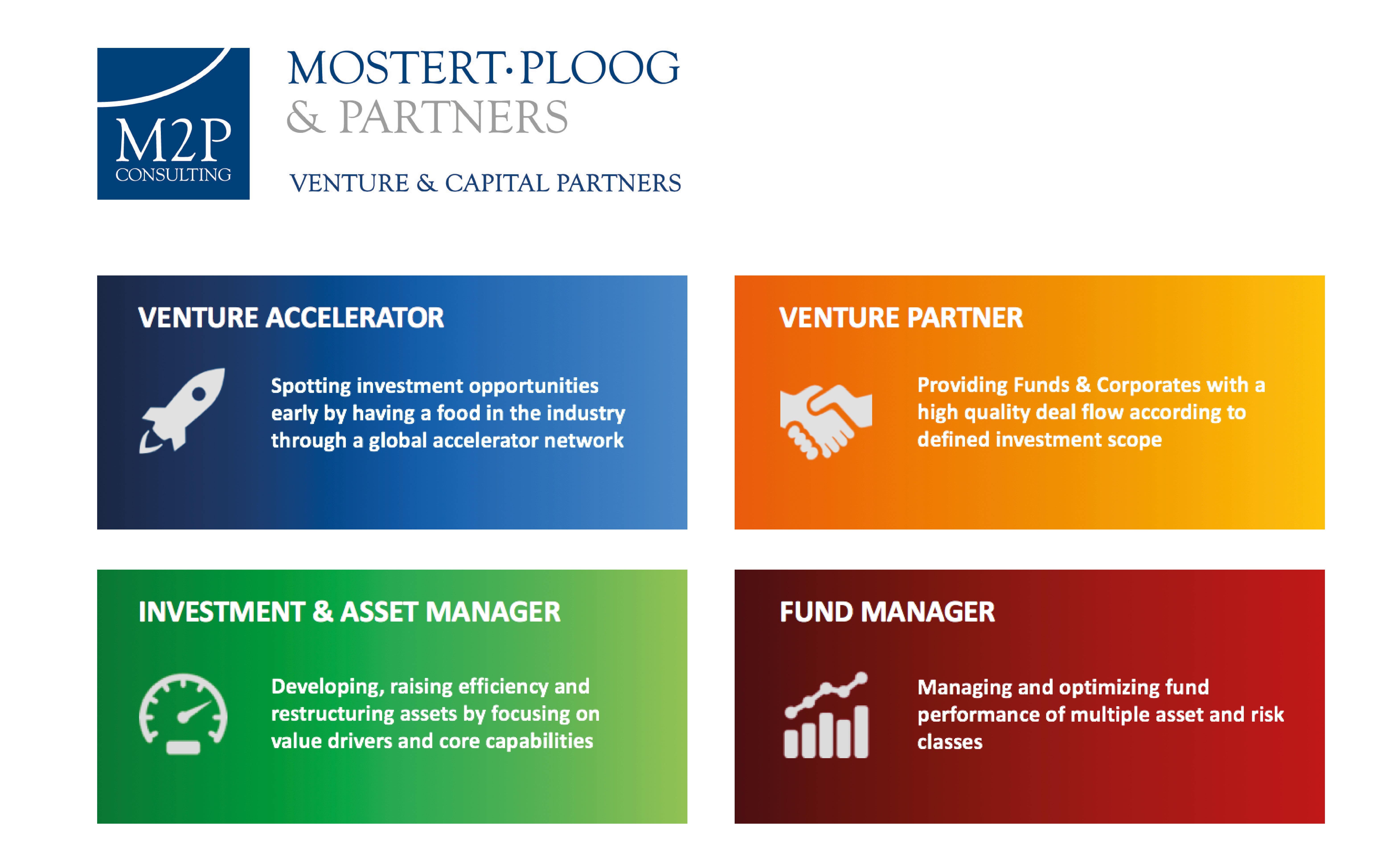 M2P
CONSULTING

MOSTERT·PLOOG
& PARTNERS

VENTURE & CAPITAL PARTNERS

VENTURE ACCELERATOR

Spotting investment opportunities early by having a food in the industry through a global accelerator network

VENTURE PARTNER

Providing Funds & Corporates with a high quality deal flow according to defined investment scope

INVESTMENT & ASSET MANAGER

Developing, raising efficiency and restructuring assets by focusing on value drivers and core capabilities

FUND MANAGER

Managing and optimizing fund performance of multiple asset and risk classes